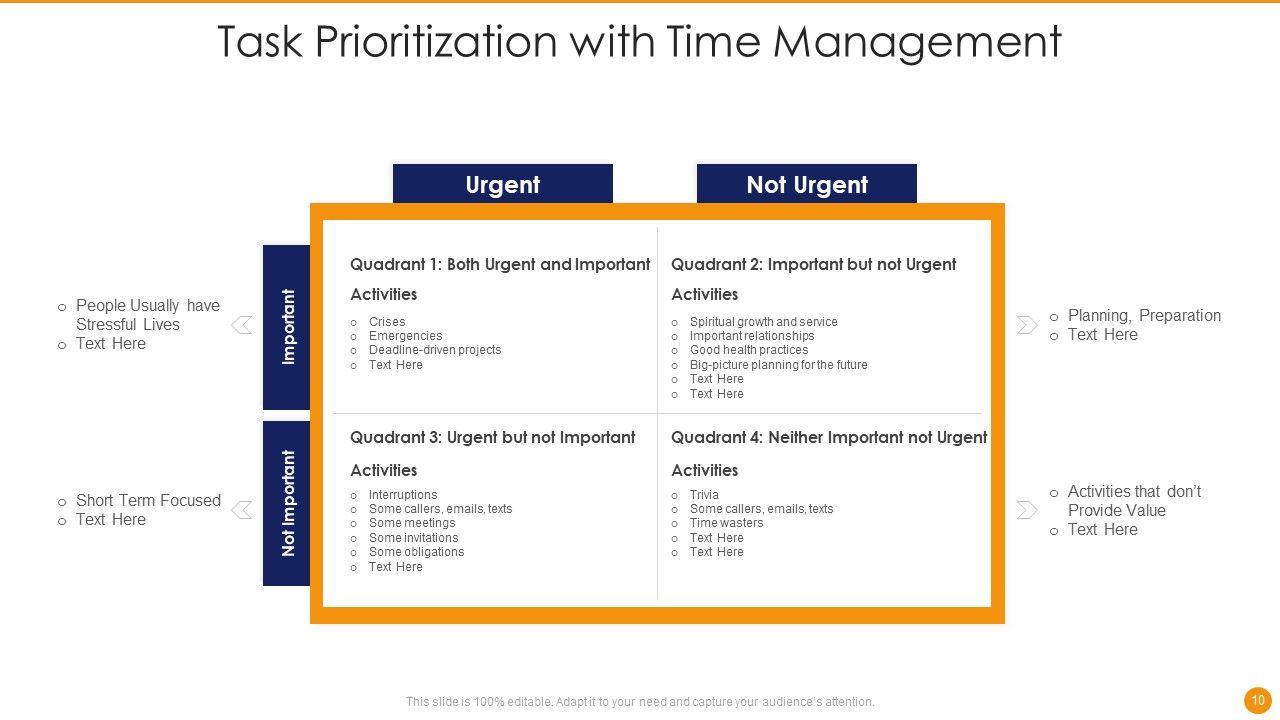 Task Prioritization with Time Management

Urgent

Not Urgent

Important

Not Important

o People Usually have Stressful Lives
o Text Here

o Short Term Focused
o Text Here

Quadrant 1: Both Urgent and Important

Activities

o Crises
o Emergencies
o Deadline-driven projects
o Text Here

Quadrant 2: Important but not Urgent

Activities

o Spiritual growth and service
o Important relationships
o Good health practices
o Big-picture planning for the future
o Text Here
o Text Here

Quadrant 3: Urgent but not Important

Activities

o Interruptions
o Some callers, emails, texts
o Some meetings
o Some invitations
o Some obligations
o Text Here

Quadrant 4: Neither Important not Urgent

Activities

o Trivia
o Some callers, emails, texts
o Time wasters
o Text Here
o Text Here

o Planning, Preparation
o Text Here

o Activities that don't Provide Value
o Text Here

This slide is 100% editable. Adapt it to your need and capture your audience's attention.

10